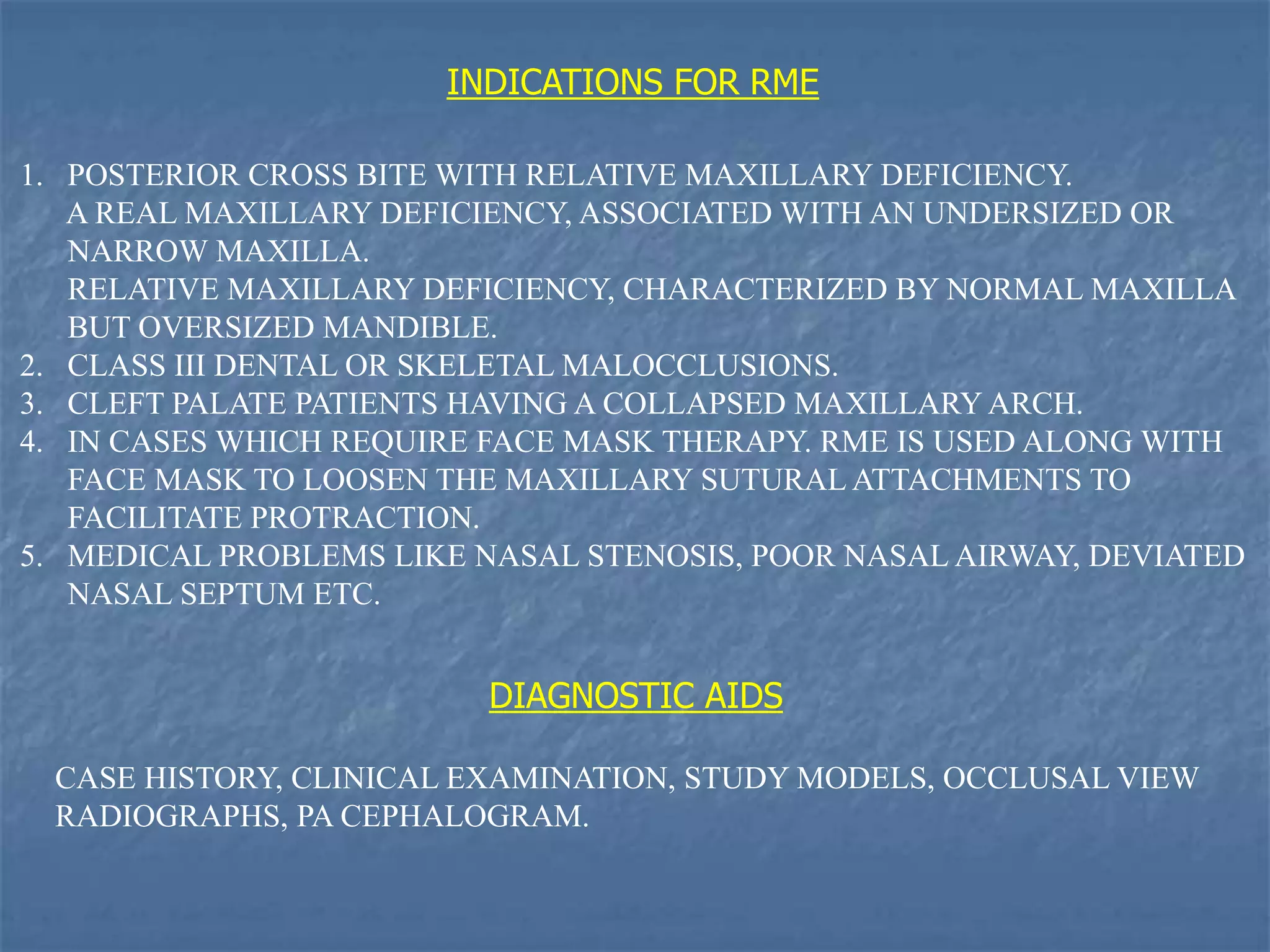 INDICATIONS FOR RME

1. POSTERIOR CROSS BITE WITH RELATIVE MAXILLARY DEFICIENCY.
A REAL MAXILLARY DEFICIENCY, ASSOCIATED WITH AN UNDERSIZED OR NARROW MAXILLA.
RELATIVE MAXILLARY DEFICIENCY, CHARACTERIZED BY NORMAL MAXILLA BUT OVERSIZED MANDIBLE.
2. CLASS III DENTAL OR SKELETAL MALOCCLUSIONS.
3. CLEFT PALATE PATIENTS HAVING A COLLAPSED MAXILLARY ARCH.
4. IN CASES WHICH REQUIRE FACE MASK THERAPY. RME IS USED ALONG WITH FACE MASK TO LOOSEN THE MAXILLARY SUTURAL ATTACHMENTS TO FACILITATE PROTRACTION.
5. MEDICAL PROBLEMS LIKE NASAL STENOSIS, POOR NASAL AIRWAY, DEVIATED NASAL SEPTUM ETC.

DIAGNOSTIC AIDS

CASE HISTORY, CLINICAL EXAMINATION, STUDY MODELS, OCCLUSAL VIEW RADIOGRAPHS, PA CEPHALOGRAM.